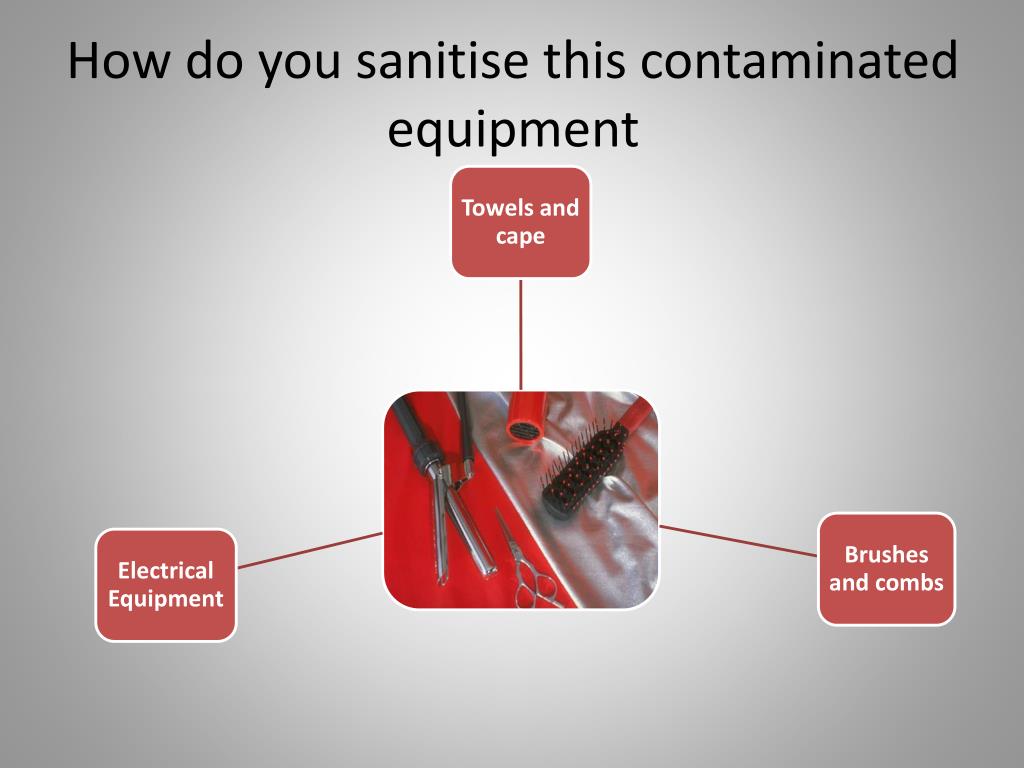 How do you sanitise this contaminated equipment

Towels and cape

Electrical Equipment

Brushes and combs